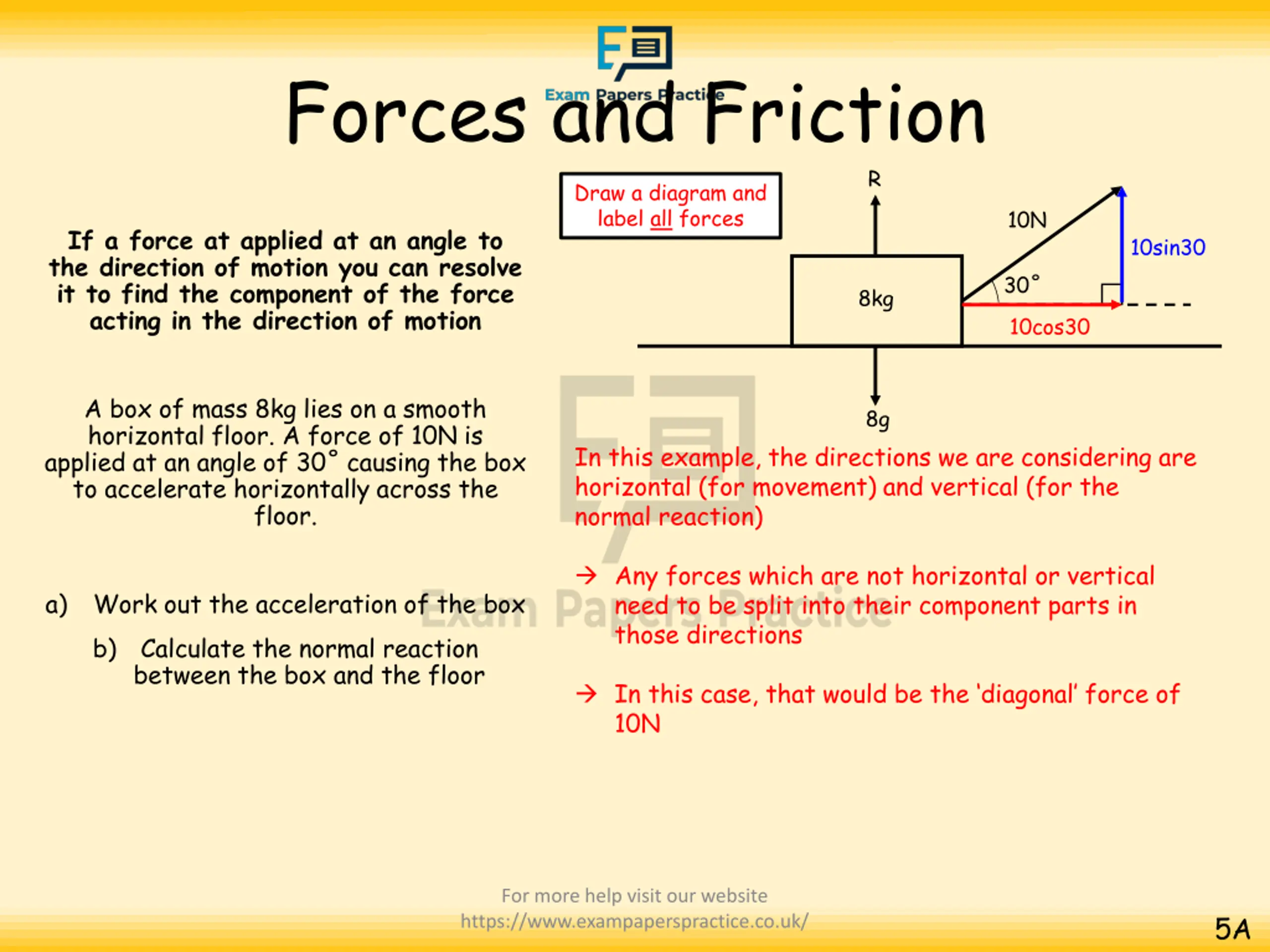 Exam Papers Practice

Forces and Friction

If a force at applied at an angle to the direction of motion you can resolve it to find the component of the force acting in the direction of motion

A box of mass 8kg lies on a smooth horizontal floor. A force of 10N is applied at an angle of 30° causing the box to accelerate horizontally across the floor.

a) Work out the acceleration of the box

b) Calculate the normal reaction between the box and the floor

Draw a diagram and label all forces

R

10N

10sin30

30°

8kg

10cos30

8g

In this example, the directions we are considering are horizontal (for movement) and vertical (for the normal reaction)

→ Any forces which are not horizontal or vertical need to be split into their component parts in those directions

→ In this case, that would be the 'diagonal' force of 10N

Exam Papers Practice

For more help visit our website
https://www.exampaperspractice.co.uk/

5A